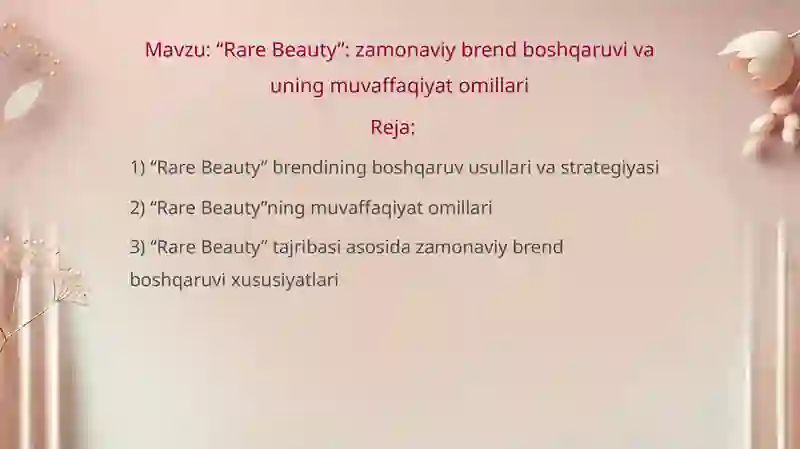 Mavzu: “Rare Beauty”: zamonaviy brend boshqaruvi va uning muvaffaqiyat omillari

Reja:

1) “Rare Beauty” brendining boshqaruv usullari va strategiyasi

2) “Rare Beauty”ning muvaffaqiyat omillari

3) “Rare Beauty” tajribasi asosida zamonaviy brend boshqaruvi xususiyatlari